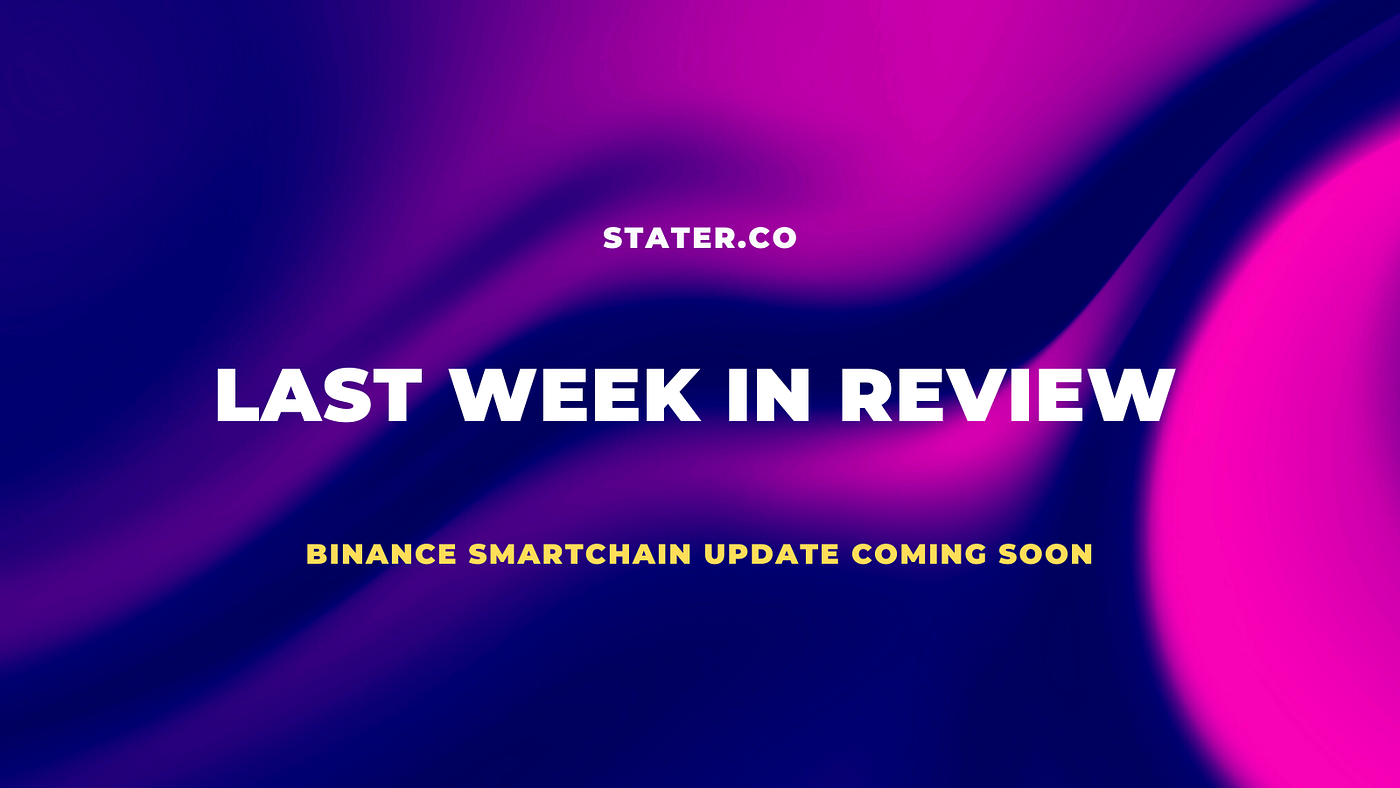 STATER.CO

LAST WEEK IN REVIEW

BINANCE SMARTCHAIN UPDATE COMING SOON